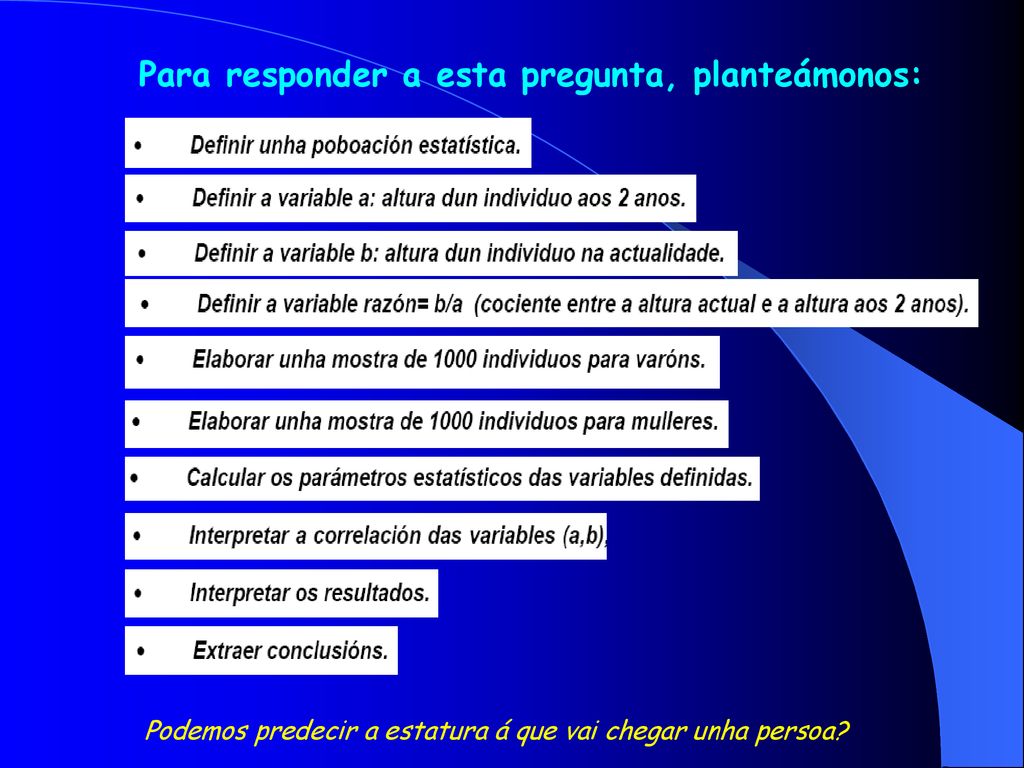 Para responder a esta pregunta, planteámonos:

• Definir unha poboación estatística.

• Definir a variable a: altura dun individuo aos 2 anos.

• Definir a variable b: altura dun individuo na actualidade.

• Definir a variable razón= b/a (cociente entre a altura actual e a altura aos 2 anos).

• Elaborar unha mostra de 1000 individuos para varóns.

• Elaborar unha mostra de 1000 individuos para mulleres.

• Calcular os parámetros estatísticos das variables definidas.

• Interpretar a correlación das variables (a,b),

• Interpretar os resultados.

• Extraer conclusións.

Podemos predecir a estatura á que vai chegar unha persoa?